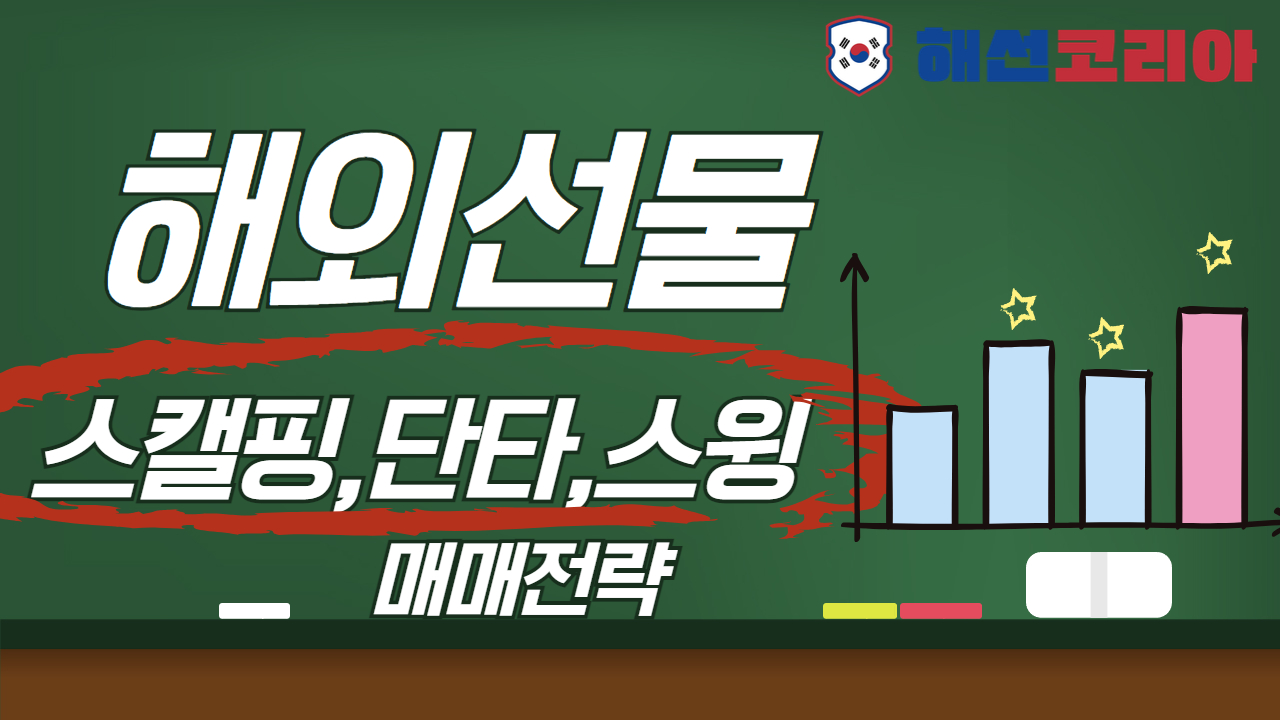 해선코리아

해외선물

스캘핑,단타,스윙

매매전략